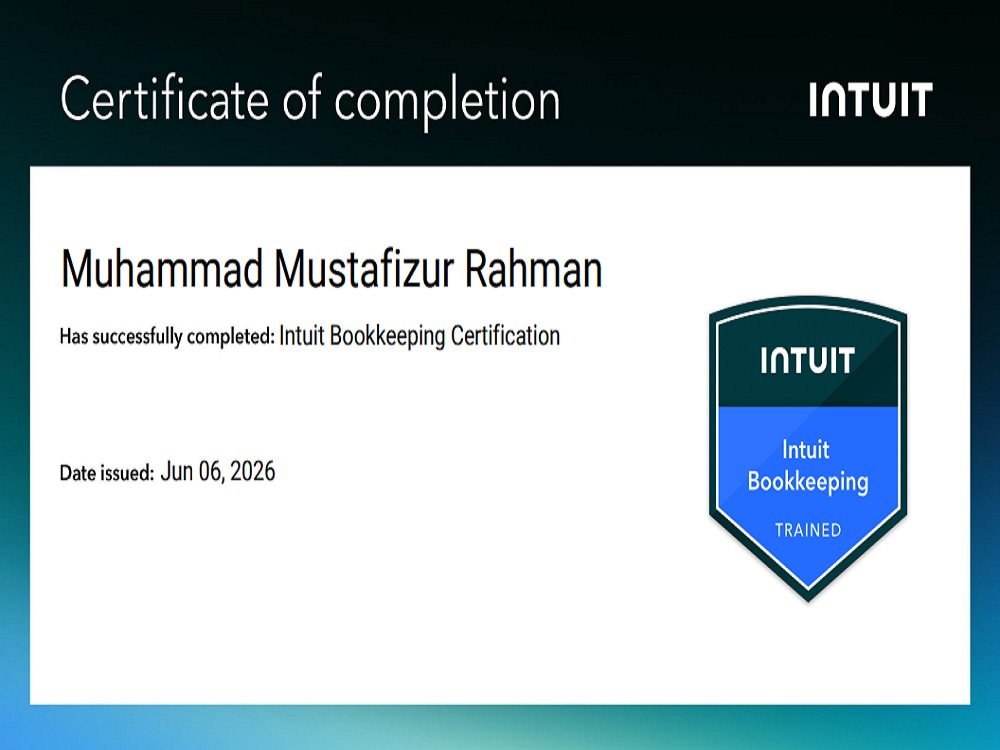 Certificate of completion

INTUIT

Muhammad Mustafizur Rahman

Has successfully completed: Intuit Bookkeeping Certification

Date issued: Jun 06, 2026

INTUIT

Intuit Bookkeeping

TRAINED